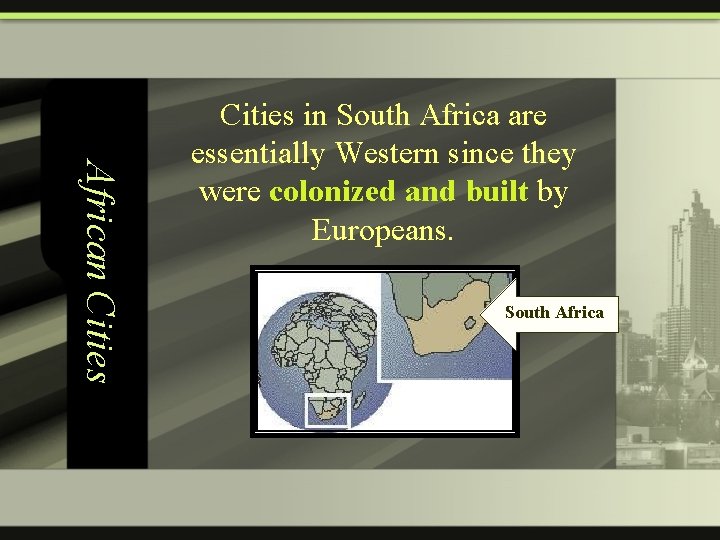 African Cities

Cities in South Africa are essentially Western since they were colonized and built by Europeans.

South Africa